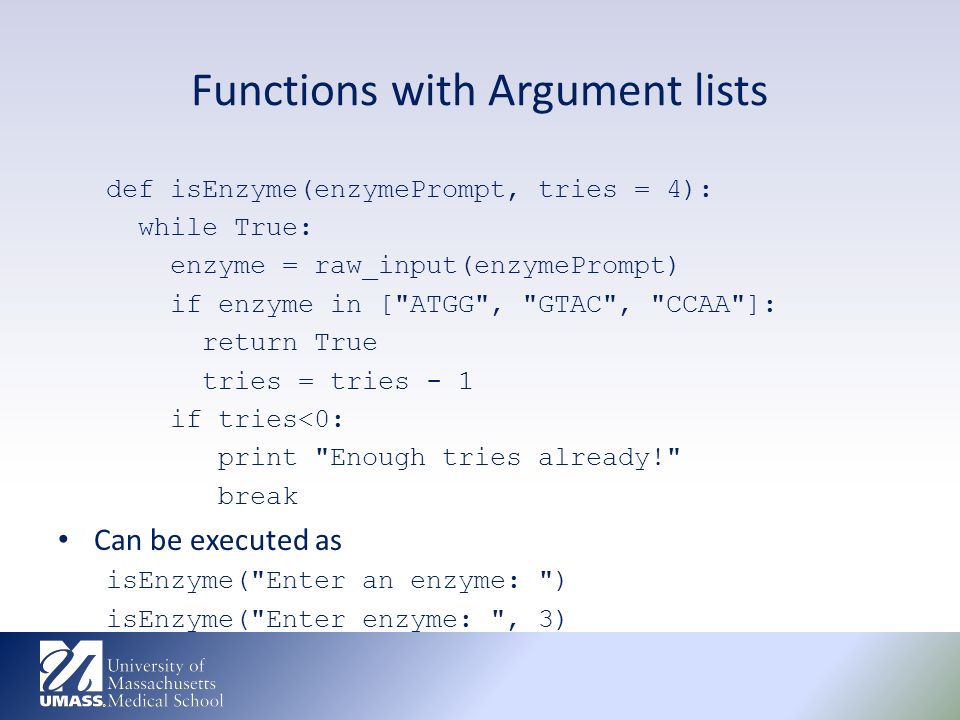 Functions with Argument lists

def isEnzyme(enzymePrompt, tries = 4):
  while True:
    enzyme = raw_input(enzymePrompt)
    if enzyme in ["ATGG", "GTAC", "CCAA"]:
      return True
      tries = tries - 1
    if tries<0:
      print "Enough tries already!"
      break

• Can be executed as
isEnzyme("Enter an enzyme: ")
isEnzyme("Enter enzyme: ", 3)

University of Massachusetts
UMASS. Medical School